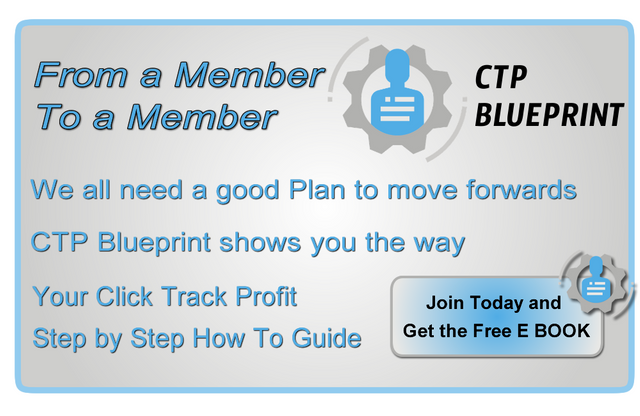 From a Member
To a Member

CTP
BLUEPRINT

We all need a good Plan to move forwards

CTP Blueprint shows you the way

Your Click Track Profit
Step by Step How To Guide

Join Today and
Get the Free E BOOK